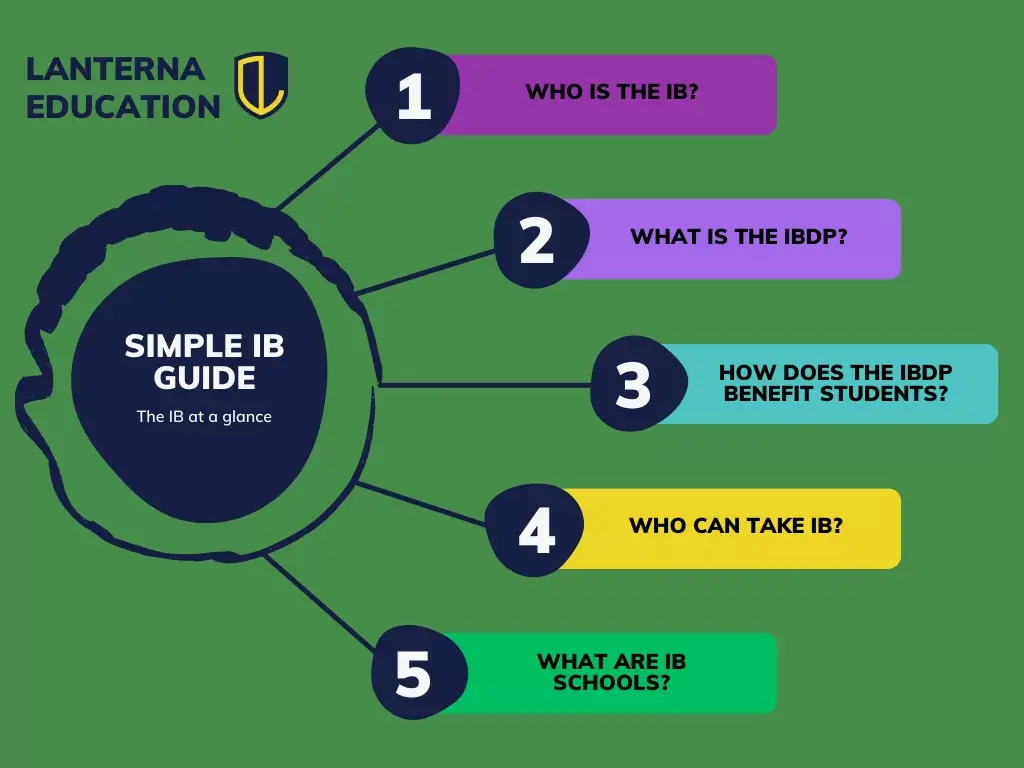 LANTERNA EDUCATION

SIMPLE IB GUIDE

The IB at a glance

1
WHO IS THE IB?

2
WHAT IS THE IBDP?

3
HOW DOES THE IBDP BENEFIT STUDENTS?

4
WHO CAN TAKE IB?

5
WHAT ARE IB SCHOOLS?